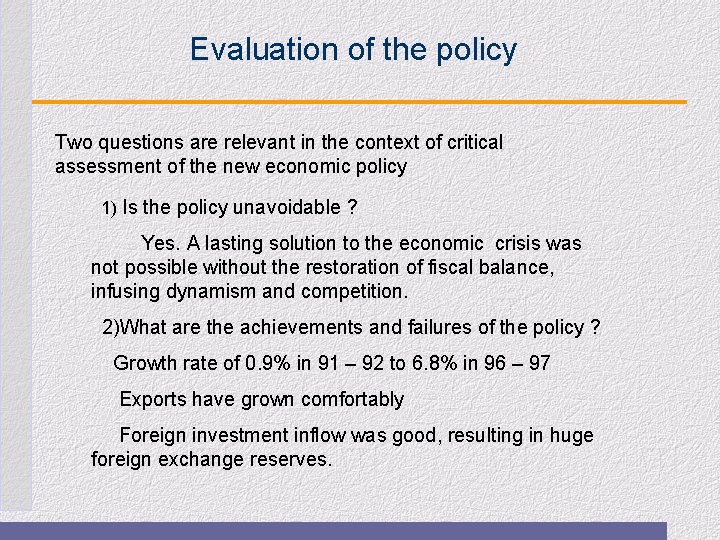 Evaluation of the policy

Two questions are relevant in the context of critical assessment of the new economic policy

1) Is the policy unavoidable ?

Yes. A lasting solution to the economic crisis was not possible without the restoration of fiscal balance, infusing dynamism and competition.

2)What are the achievements and failures of the policy ?

Growth rate of 0.9% in 91 – 92 to 6.8% in 96 – 97

Exports have grown comfortably

Foreign investment inflow was good, resulting in huge foreign exchange reserves.